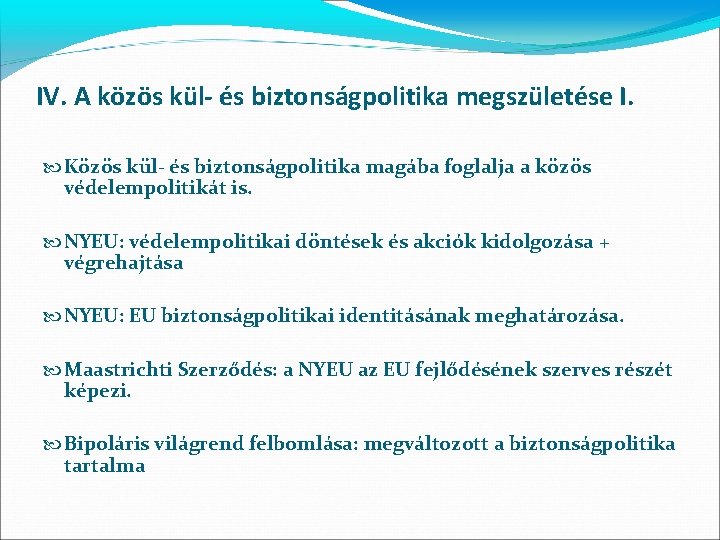 IV. A közös kül- és biztonságpolitika megszületése I.

Közös kül- és biztonságpolitika magába foglalja a közös védelempolitikát is.

NYEU: védelempolitikai döntések és akciók kidolgozása + végrehajtása

NYEU: EU biztonságpolitikai identitásának meghatározása.

Maastrichti Szerződés: a NYEU az EU fejlődésének szerves részét képezi.

Bipoláris világrend felbomlása: megváltozott a biztonságpolitika tartalma